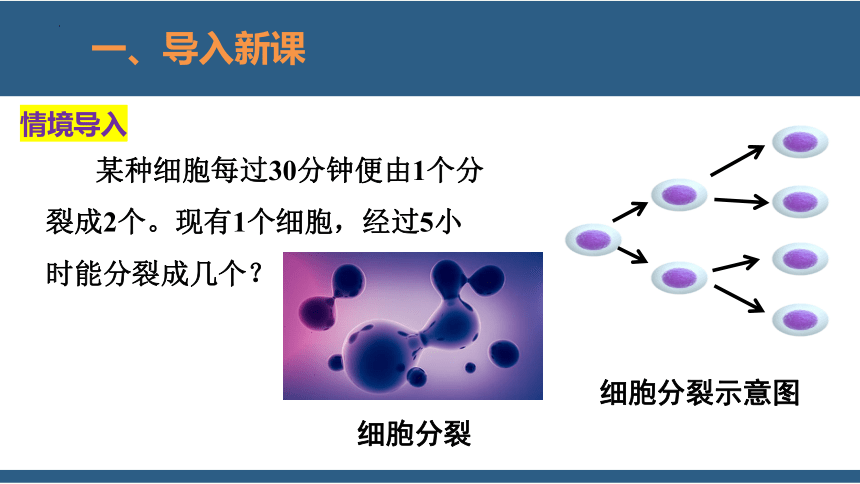 一、导入新课

情境导入

某种细胞每过30分钟便由1个分裂成2个。现有1个细胞，经过5小时能分裂成几个？

细胞分裂

细胞分裂示意图